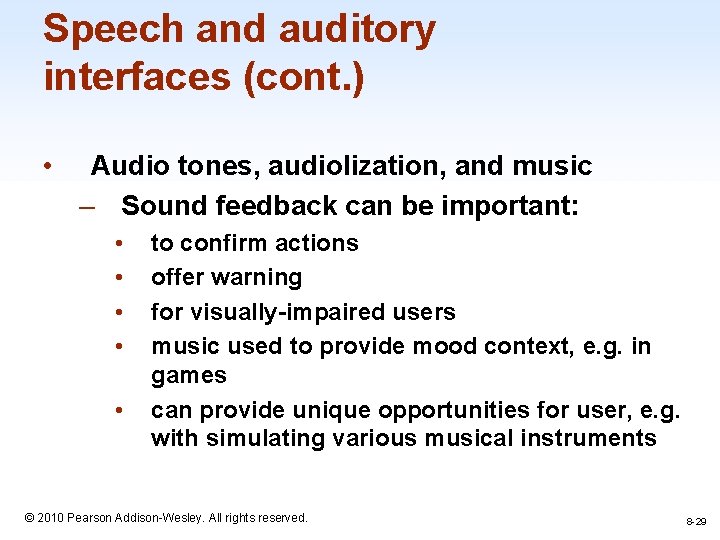 Speech and auditory interfaces (cont.)

• Audio tones, audiolization, and music
– Sound feedback can be important:
• to confirm actions
• offer warning
• for visually-impaired users
• music used to provide mood context, e.g. in games
• can provide unique opportunities for user, e.g. with simulating various musical instruments

© 2010 Pearson Addison-Wesley. All rights reserved.

8-29